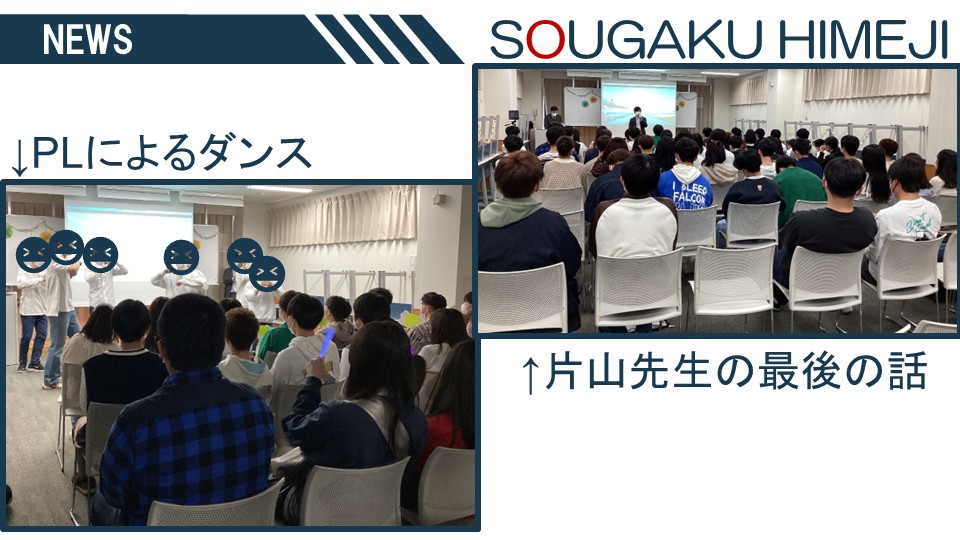 NEWS

SOUGAKU HIMEJI

↓PLによるダンス

I BLEED FALCON

↑片山先生の最後の話